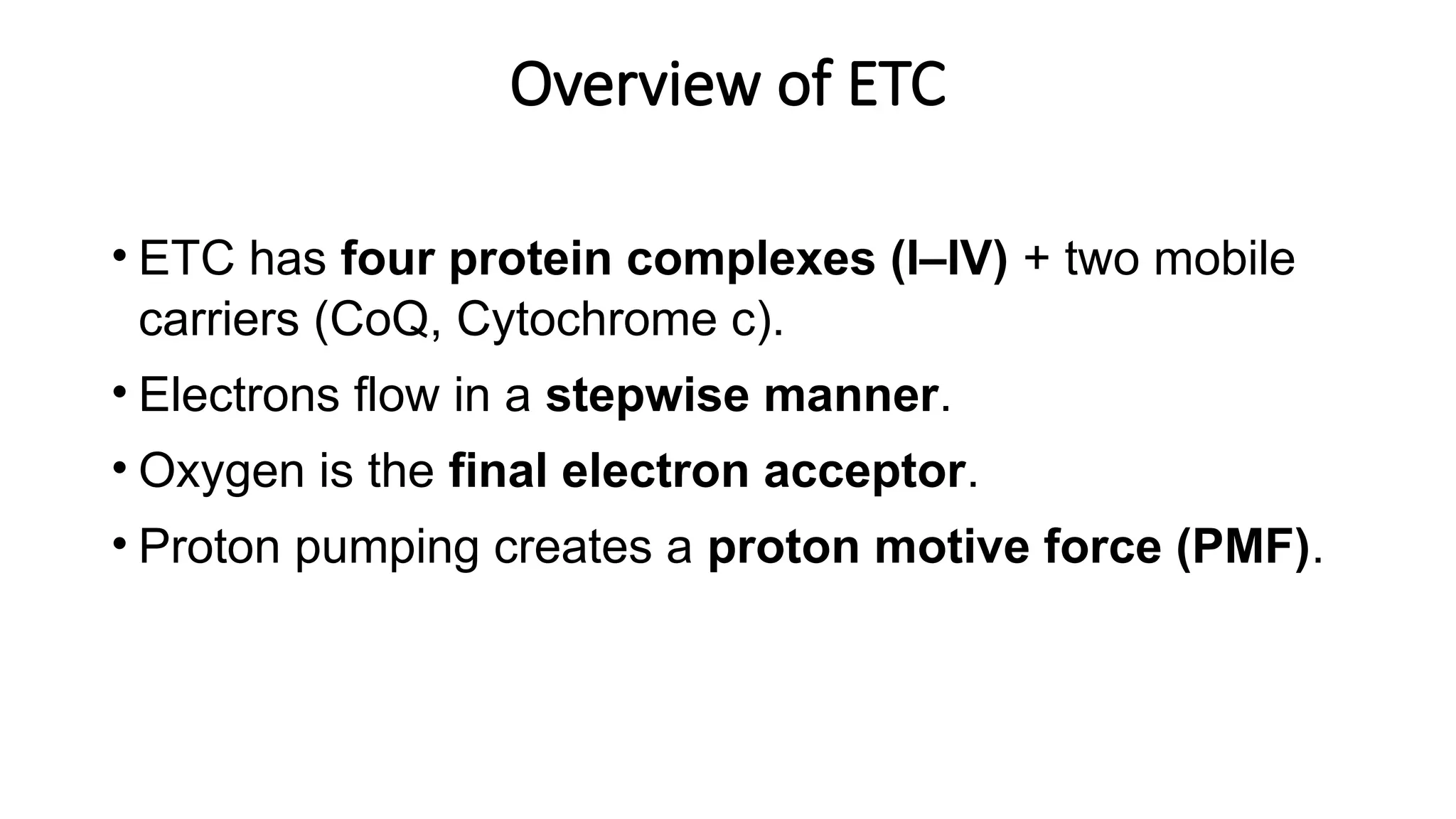 Overview of ETC

• ETC has four protein complexes (I–IV) + two mobile carriers (CoQ, Cytochrome c).
• Electrons flow in a stepwise manner.
• Oxygen is the final electron acceptor.
• Proton pumping creates a proton motive force (PMF).